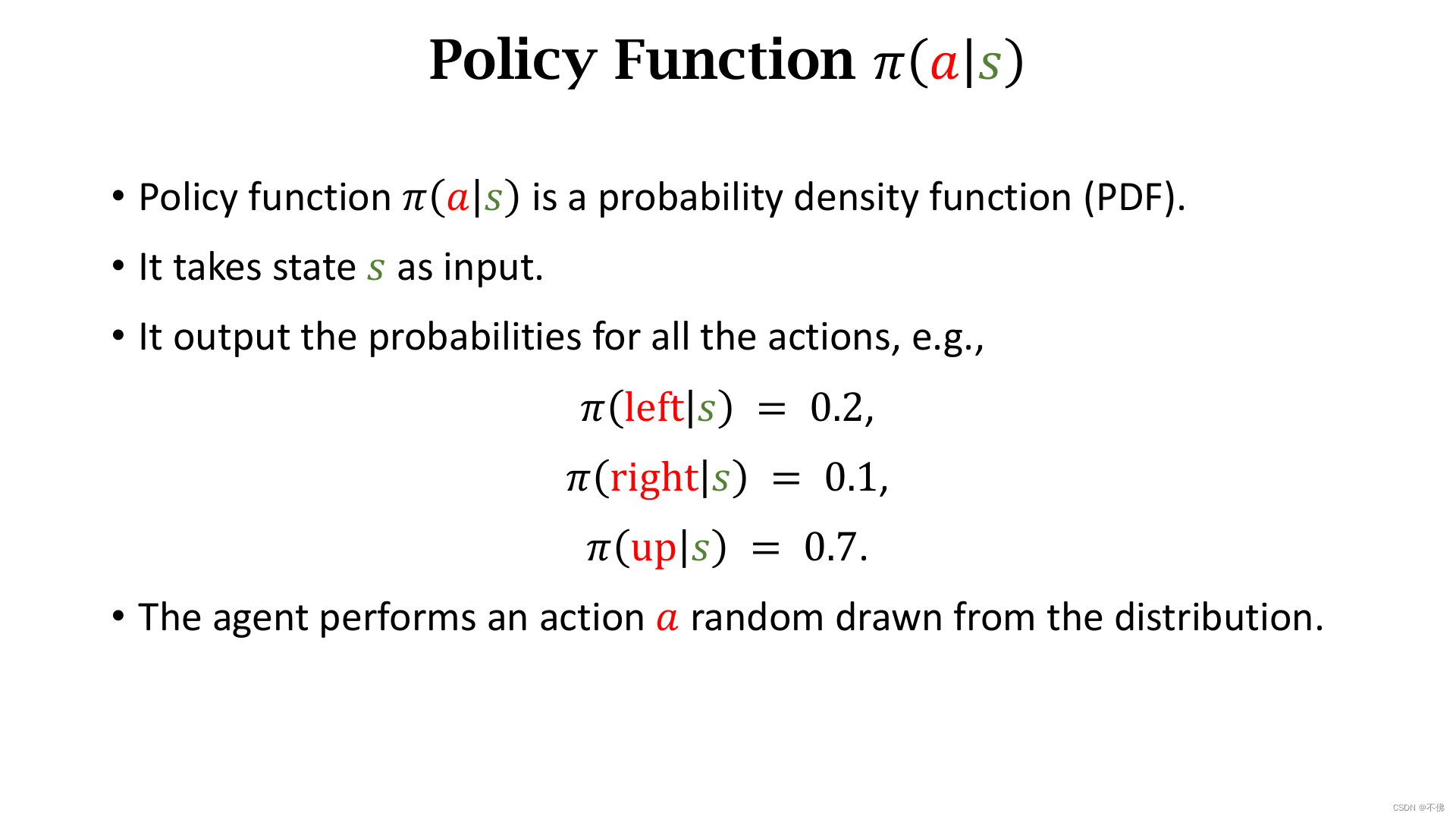 Policy Function $\pi(a|s)$

• Policy function $\pi(a|s)$ is a probability density function (PDF).

• It takes state $s$ as input.

• It output the probabilities for all the actions, e.g.,

$\pi(\text{left}|s) = 0.2,$

$\pi(\text{right}|s) = 0.1,$

$\pi(\text{up}|s) = 0.7.$

• The agent performs an action $a$ random drawn from the distribution.

CSDN @不佛